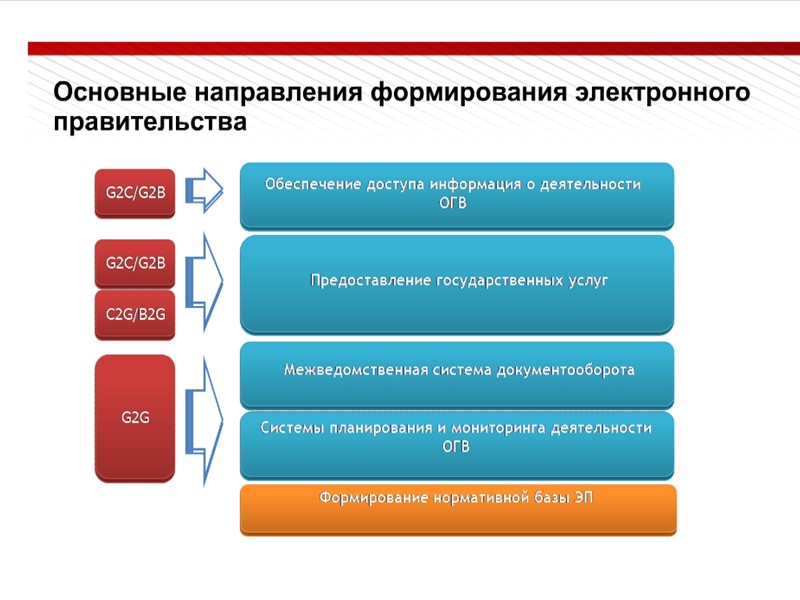 Основные направления формирования электронного правительства

G2C/G2B

Обеспечение доступа информация о деятельности ОГВ

G2C/G2B

C2G/B2G

Предоставление государственных услуг

G2G

Межведомственная система документооборота

Системы планирования и мониторинга деятельности ОГВ

Формирование нормативной базы ЭП